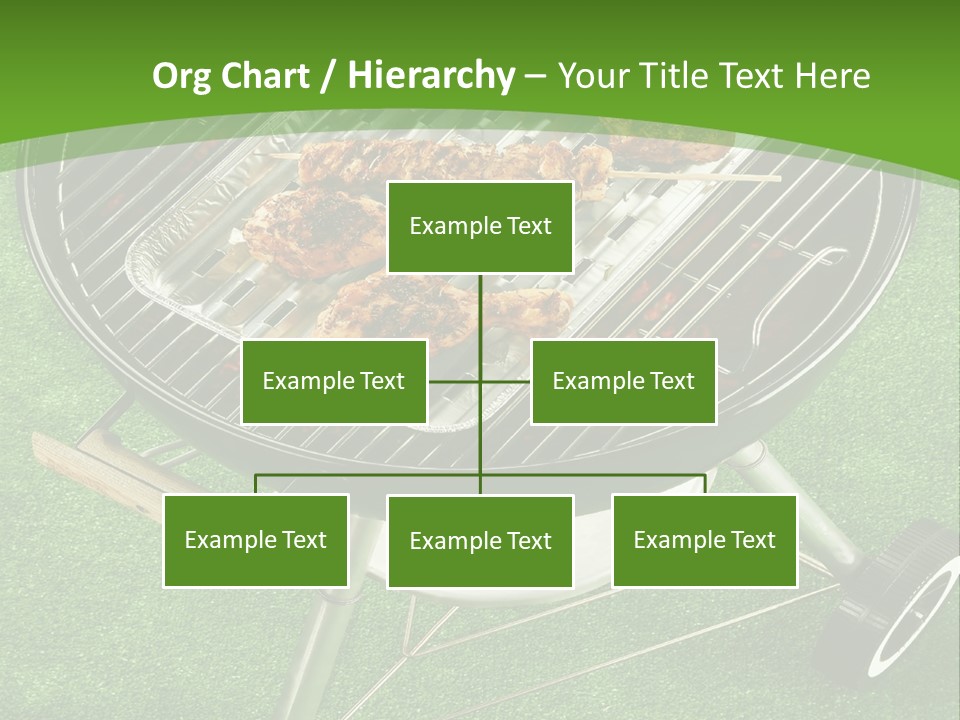 Org Chart / Hierarchy – Your Title Text Here

Example Text

Example Text

Example Text

Example Text

Example Text

Example Text